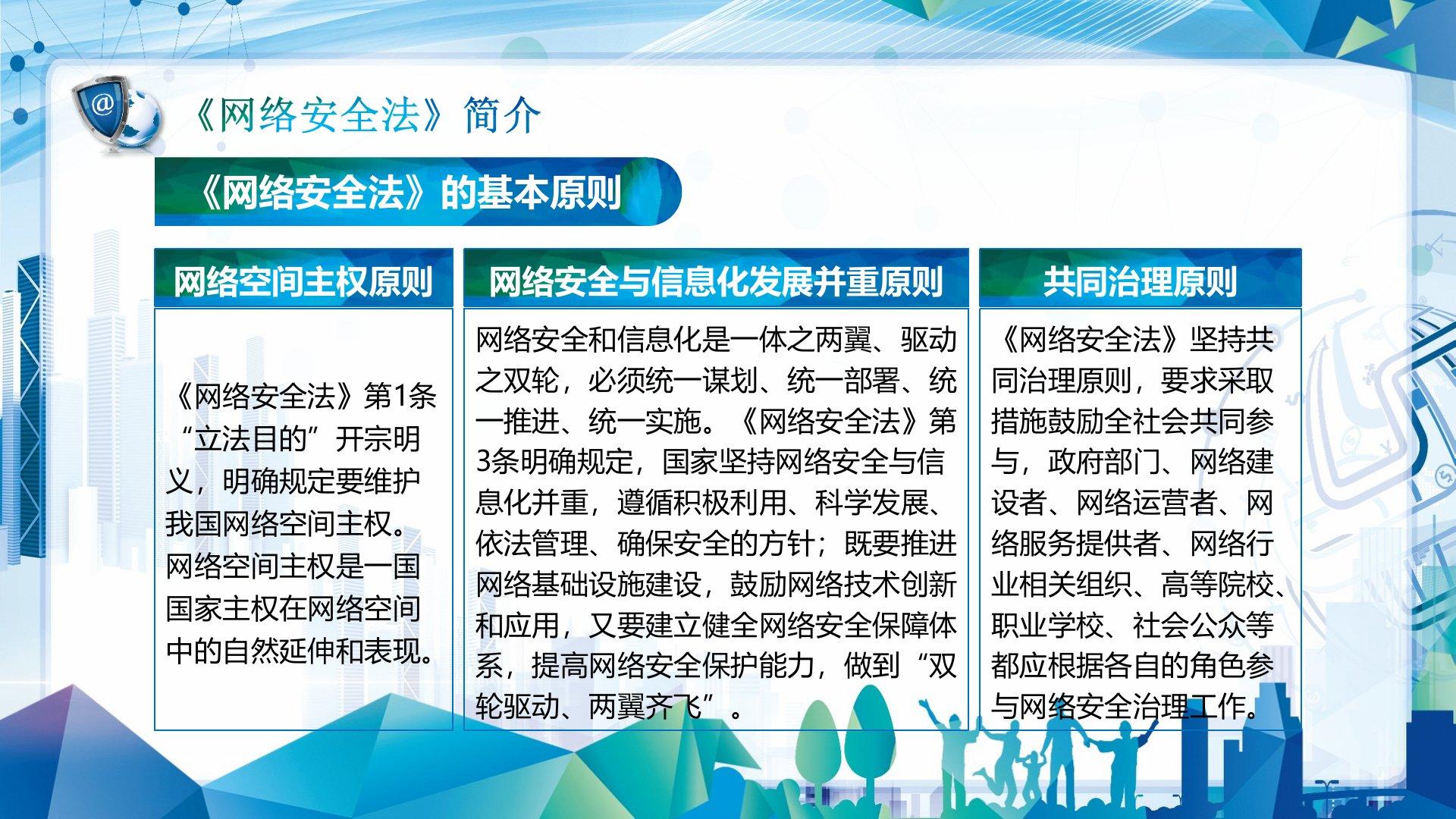 @

《网络安全法》简介

《网络安全法》的基本原则

网络空间主权原则

《网络安全法》第1条“立法目的”开宗明义，明确规定要维护我国网络空间主权。网络空间主权是一国国家主权在网络空间中的自然延伸和表现。

网络安全与信息化发展并重原则

网络安全和信息化是一体之两翼、驱动之双轮，必须统一谋划、统一部署、统一推进、统一实施。《网络安全法》第3条明确规定，国家坚持网络安全与信息化并重，遵循积极利用、科学发展、依法管理、确保安全的方针；既要推进网络基础设施建设，鼓励网络技术创新和应用，又要建立健全网络安全保障体系，提高网络安全保护能力，做到“双轮驱动、两翼齐飞”。

共同治理原则

《网络安全法》坚持共同治理原则，要求采取措施鼓励全社会共同参与，政府部门、网络建设者、网络运营者、网络服务提供者、网络行业相关组织、高等院校、职业学校、社会公众等都应根据各自的角色参与网络安全治理工作。